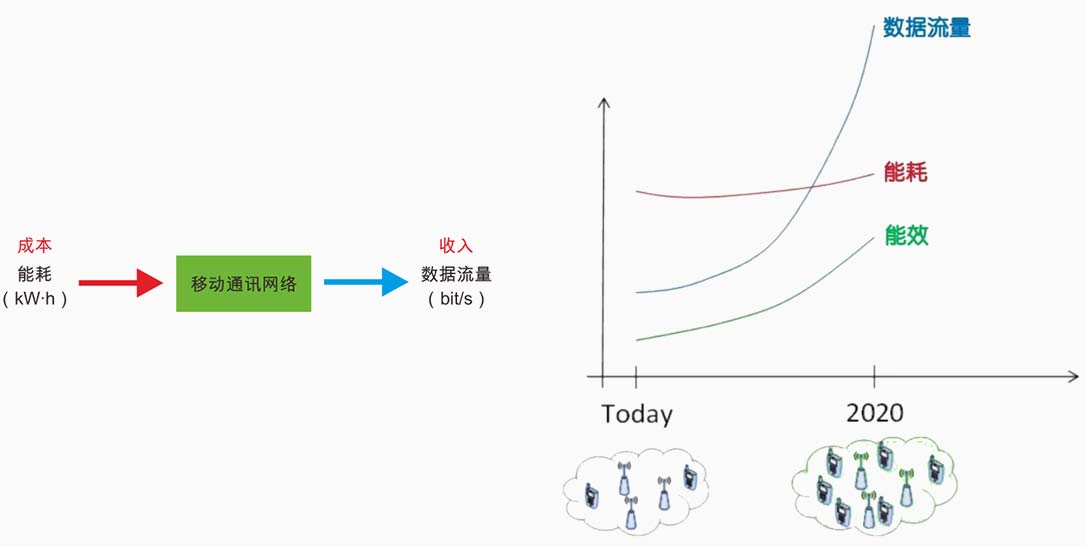 成本
能耗
( kW·h )

移动通讯网络

收入
数据流量
( bit/s )

数据流量

能耗

能效

Today

2020